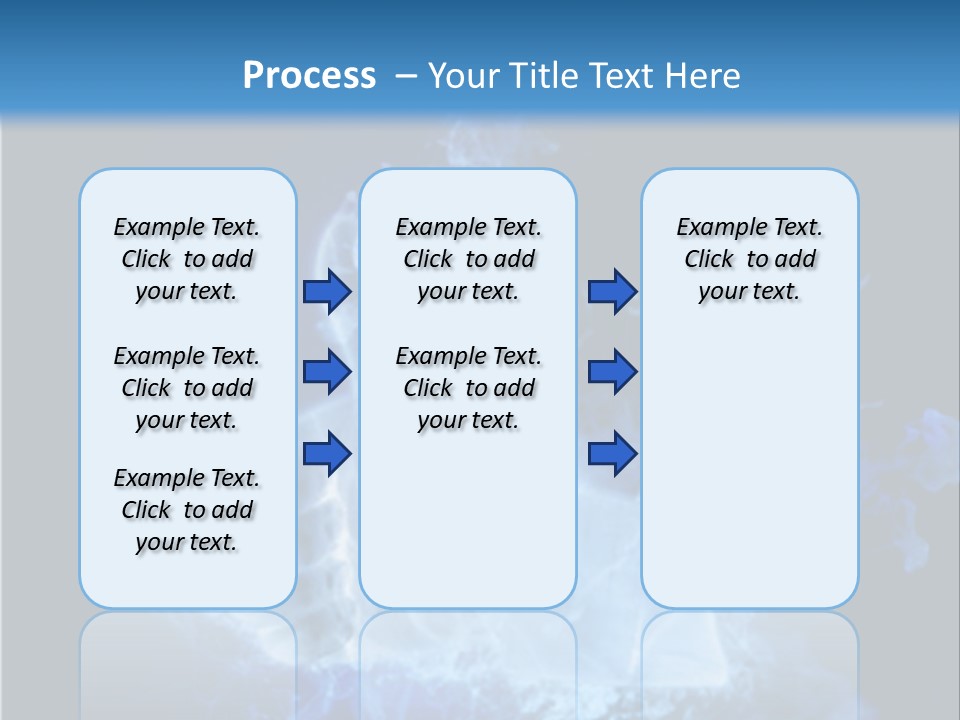 Process – Your Title Text Here

Example Text. Click to add your text.

Example Text. Click to add your text.

Example Text. Click to add your text.

Example Text. Click to add your text.

Example Text. Click to add your text.

Example Text. Click to add your text.